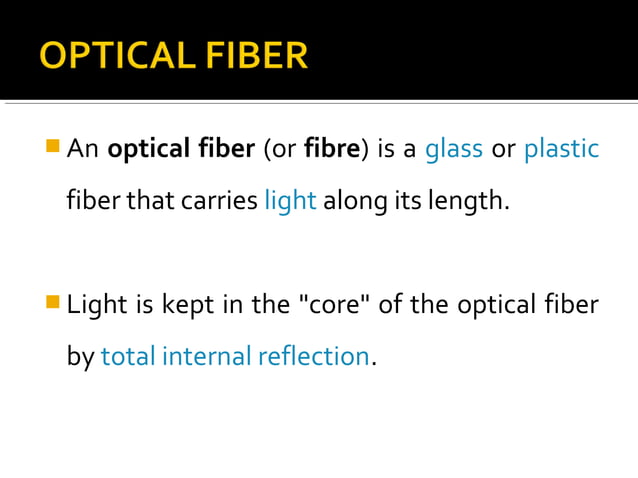 OPTICAL FIBER

An optical fiber (or fibre) is a glass or plastic fiber that carries light along its length.

Light is kept in the "core" of the optical fiber by total internal reflection.